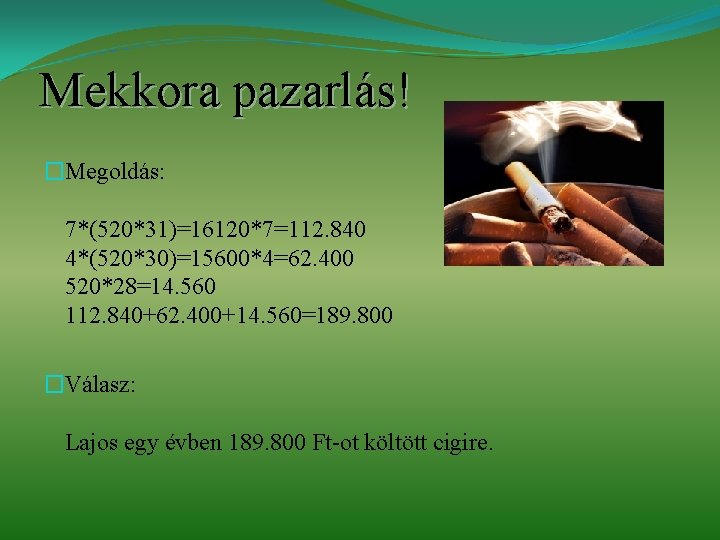 Mekkora pazarlás!

Megoldás:

7*(520*31)=16120*7=112.840
4*(520*30)=15600*4=62.400
520*28=14.560
112.840+62.400+14.560=189.800

Válasz:

Lajos egy évben 189.800 Ft-ot költött cigire.